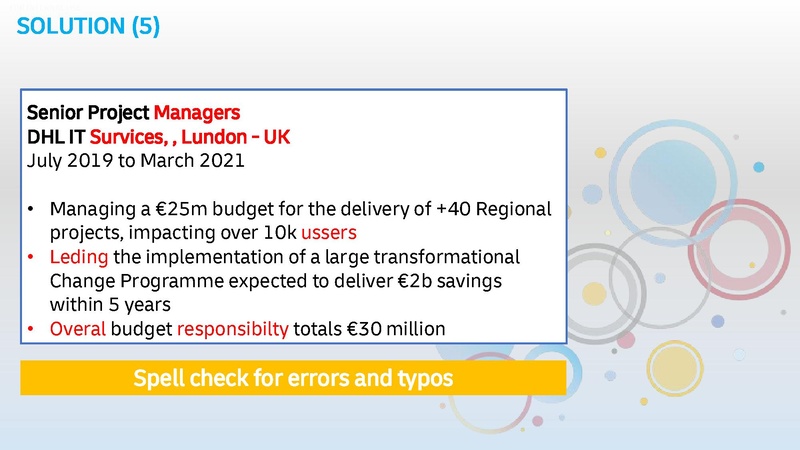 SOLUTION (5)

Senior Project Managers
DHL IT Survices, , Lundon – UK
July 2019 to March 2021

• Managing a €25m budget for the delivery of +40 Regional projects, impacting over 10k ussers
• Leding the implementation of a large transformational Change Programme expected to deliver €2b savings within 5 years
• Overal budget responsibilty totals €30 million

Spell check for errors and typos